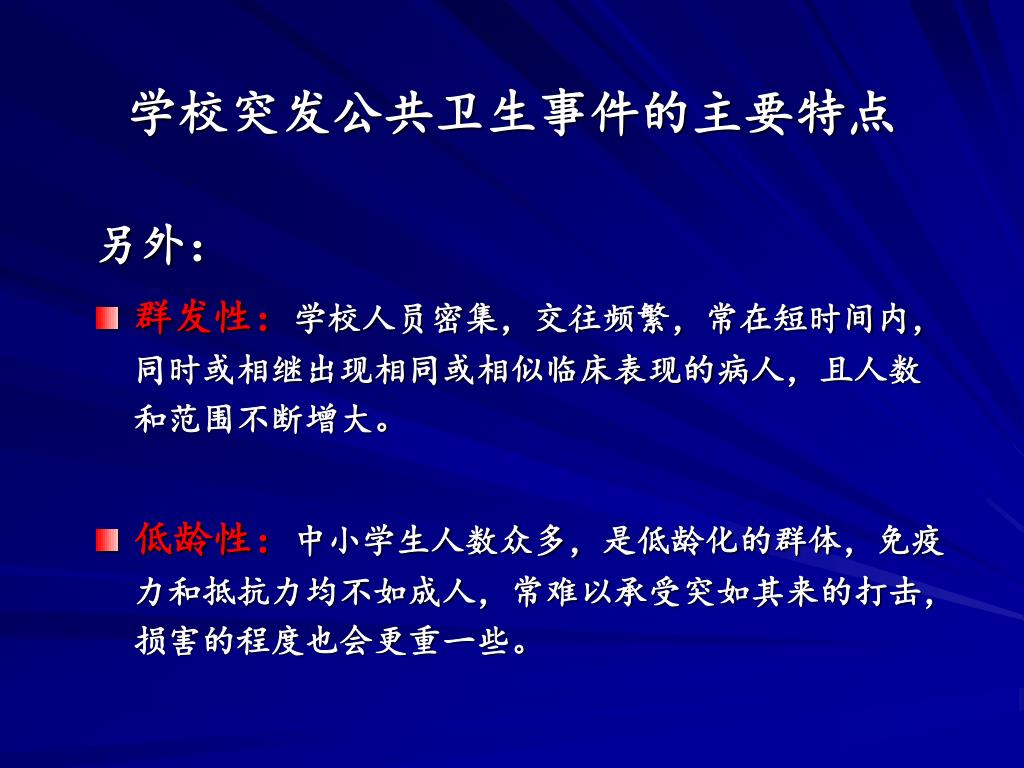 学校突发公共卫生事件的主要特点

另外：

群发性：学校人员密集，交往频繁，常在短时间内，同时或相继出现相同或相似临床表现的病人，且人数和范围不断增大。

低龄性：中小学生人数众多，是低龄化的群体，免疫力和抵抗力均不如成人，常难以承受突如其来的打击，损害的程度也会更重一些。